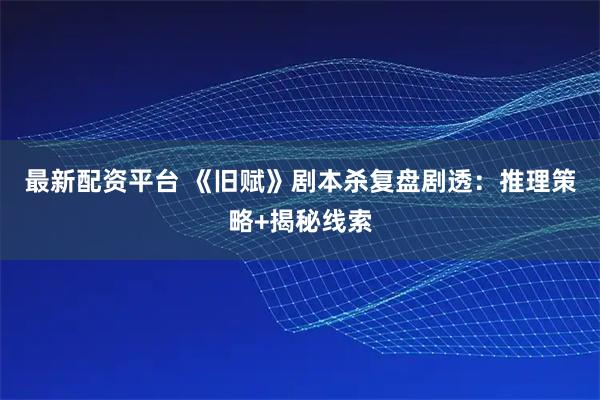 最新配资平台 《旧赋》剧本杀复盘剧透：推理策略+揭秘线索